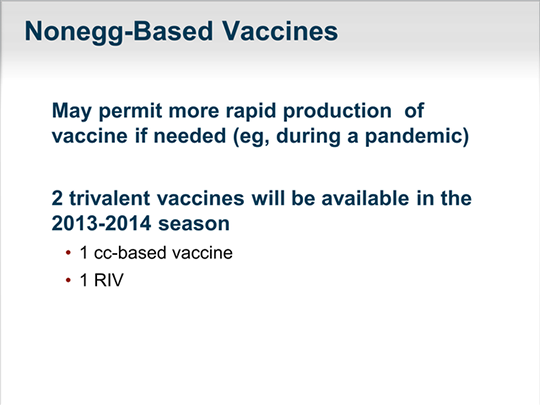 Nonegg-Based Vaccines

May permit more rapid production of vaccine if needed (eg, during a pandemic)

2 trivalent vaccines will be available in the 2013-2014 season

• 1 cc-based vaccine
• 1 RIV